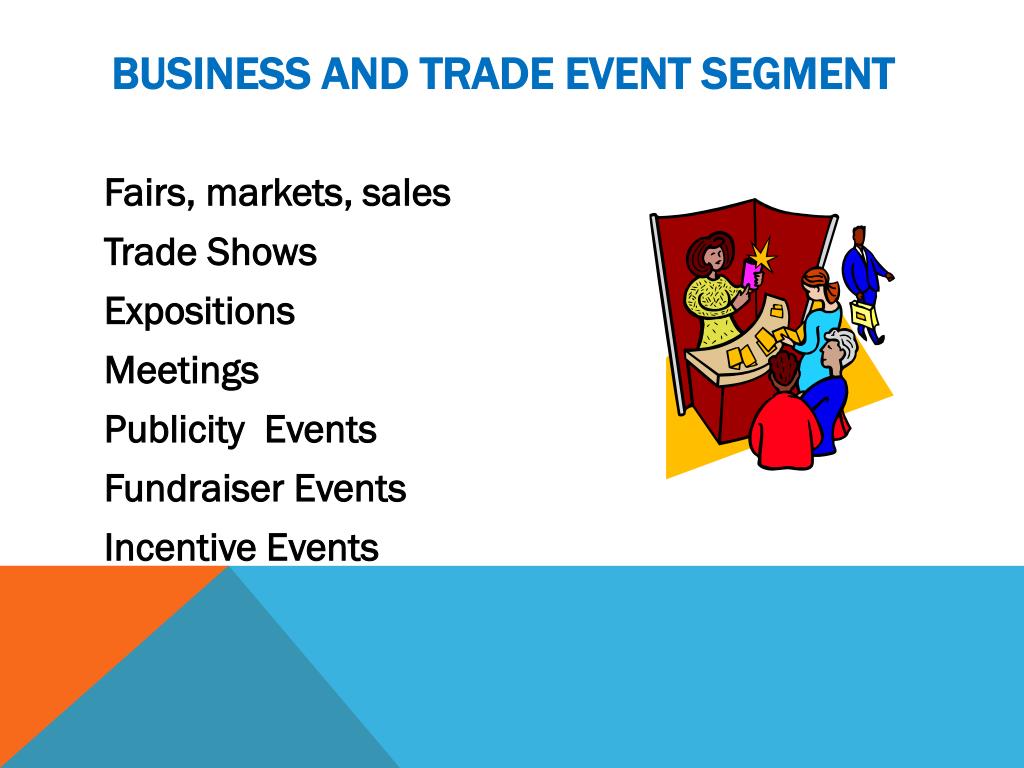 BUSINESS AND TRADE EVENT SEGMENT

Fairs, markets, sales
Trade Shows
Expositions
Meetings
Publicity  Events
Fundraiser Events
Incentive Events